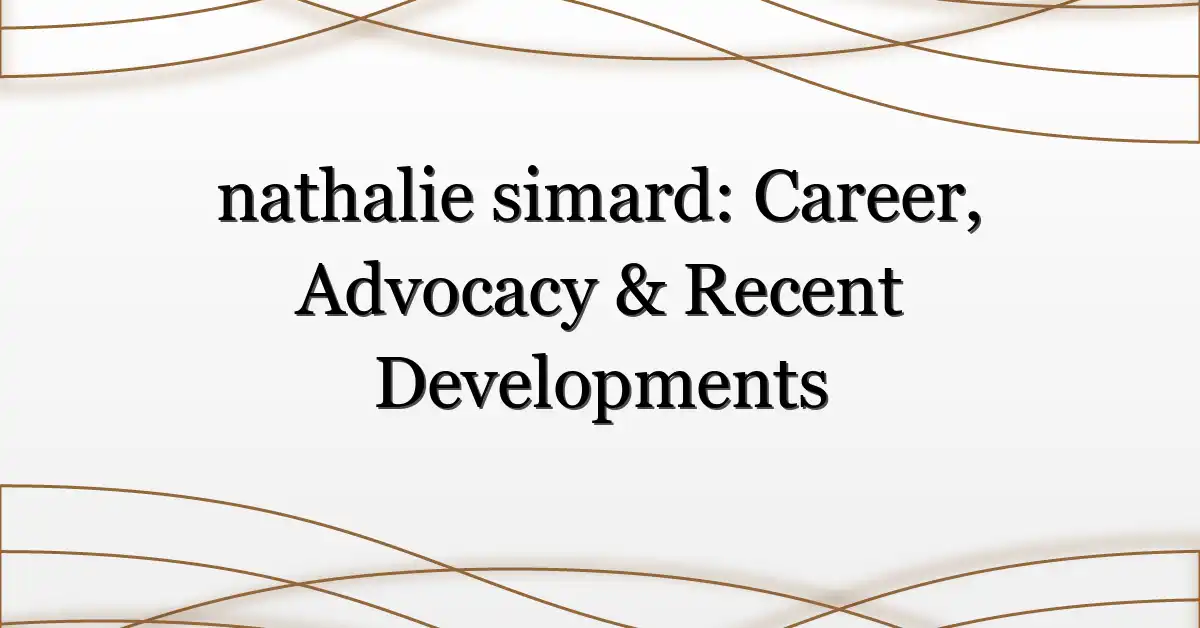 nathalie simard: Career, Advocacy & Recent Developments